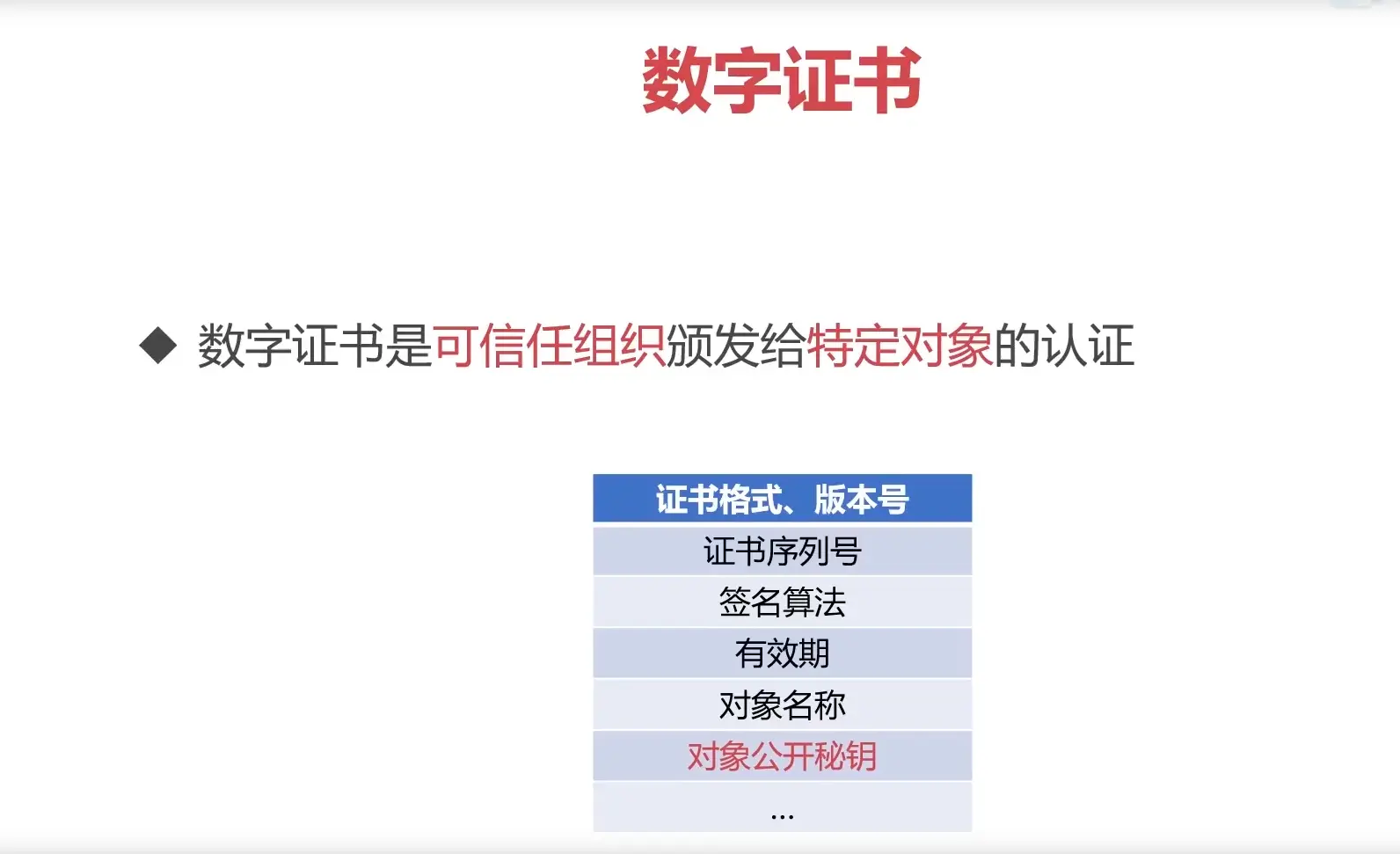 数字证书

◆ 数字证书是可信任组织颁发给特定对象的认证

| 证书格式、版本号 |
|---|
| 证书序列号 |
| 签名算法 |
| 有效期 |
| 对象名称 |
| 对象公开秘钥 |
| ... |